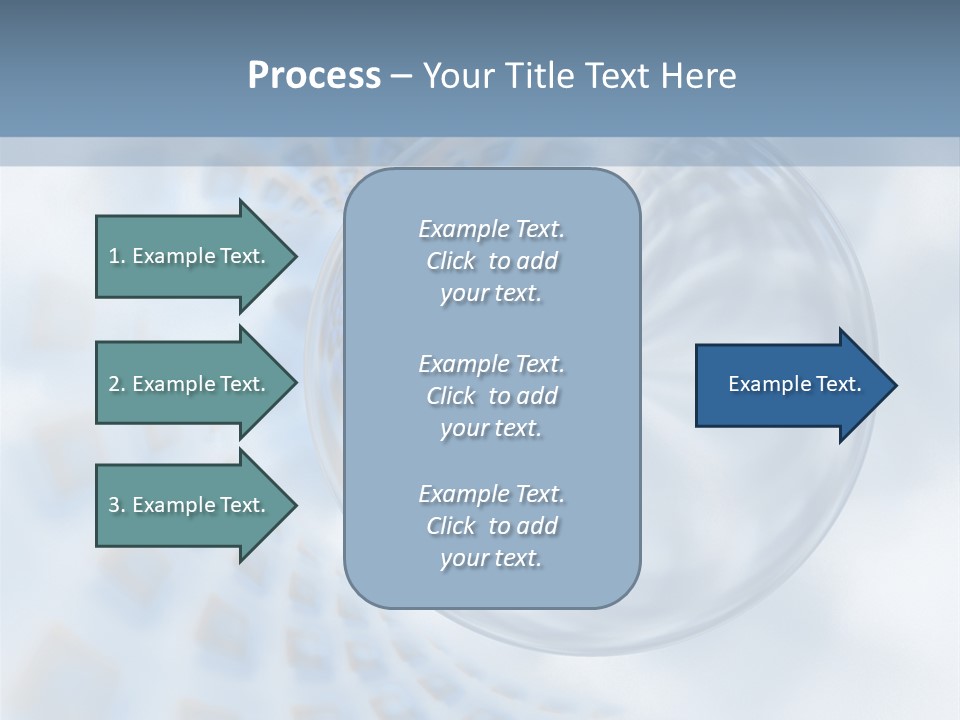 Process – Your Title Text Here

1. Example Text.

2. Example Text.

3. Example Text.

Example Text. Click to add your text.

Example Text. Click to add your text.

Example Text. Click to add your text.

Example Text.